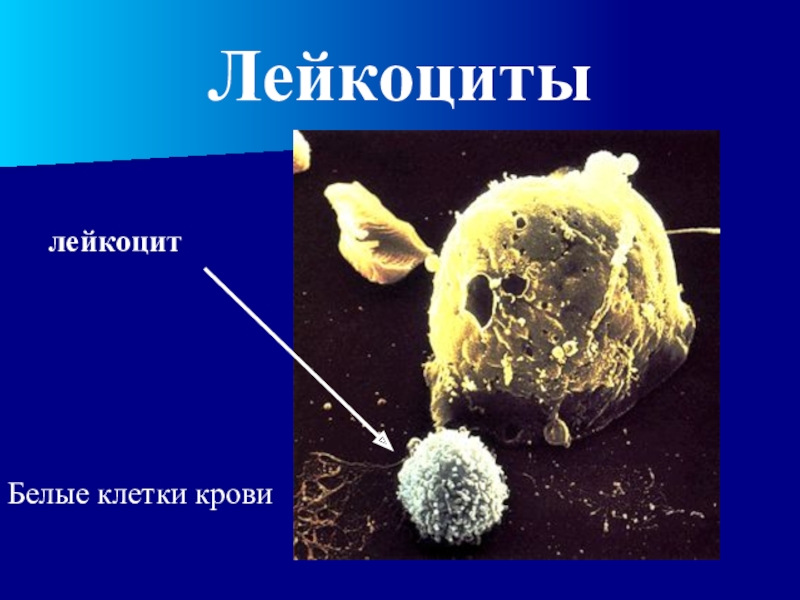 Лейкоциты

лейкоцит

Белые клетки крови